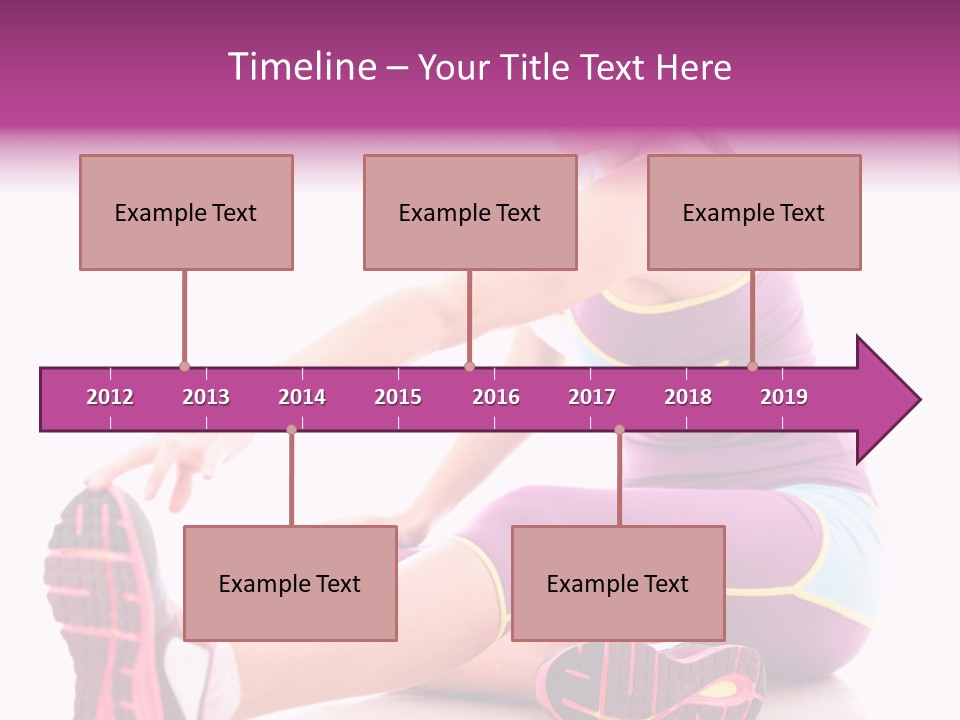 Timeline – Your Title Text Here

Example Text

Example Text

Example Text

2012 2013 2014 2015 2016 2017 2018 2019

Example Text

Example Text